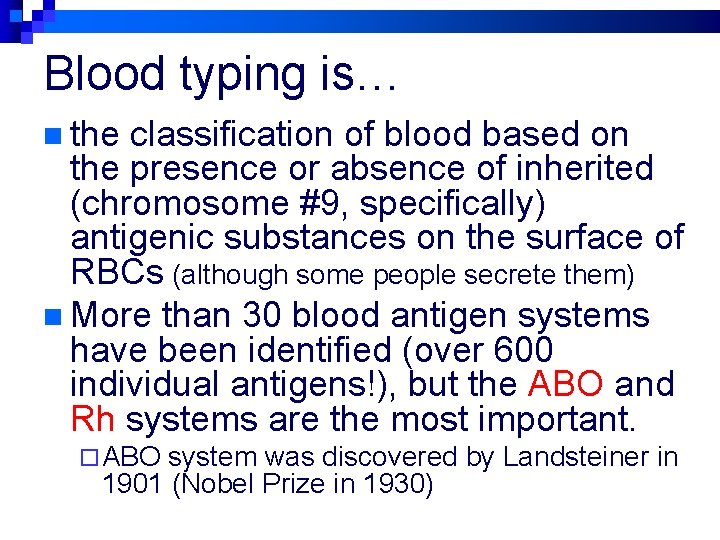 Blood typing is…

the classification of blood based on the presence or absence of inherited (chromosome #9, specifically) antigenic substances on the surface of RBCs (although some people secrete them)

More than 30 blood antigen systems have been identified (over 600 individual antigens!), but the ABO and Rh systems are the most important.

ABO system was discovered by Landsteiner in 1901 (Nobel Prize in 1930)